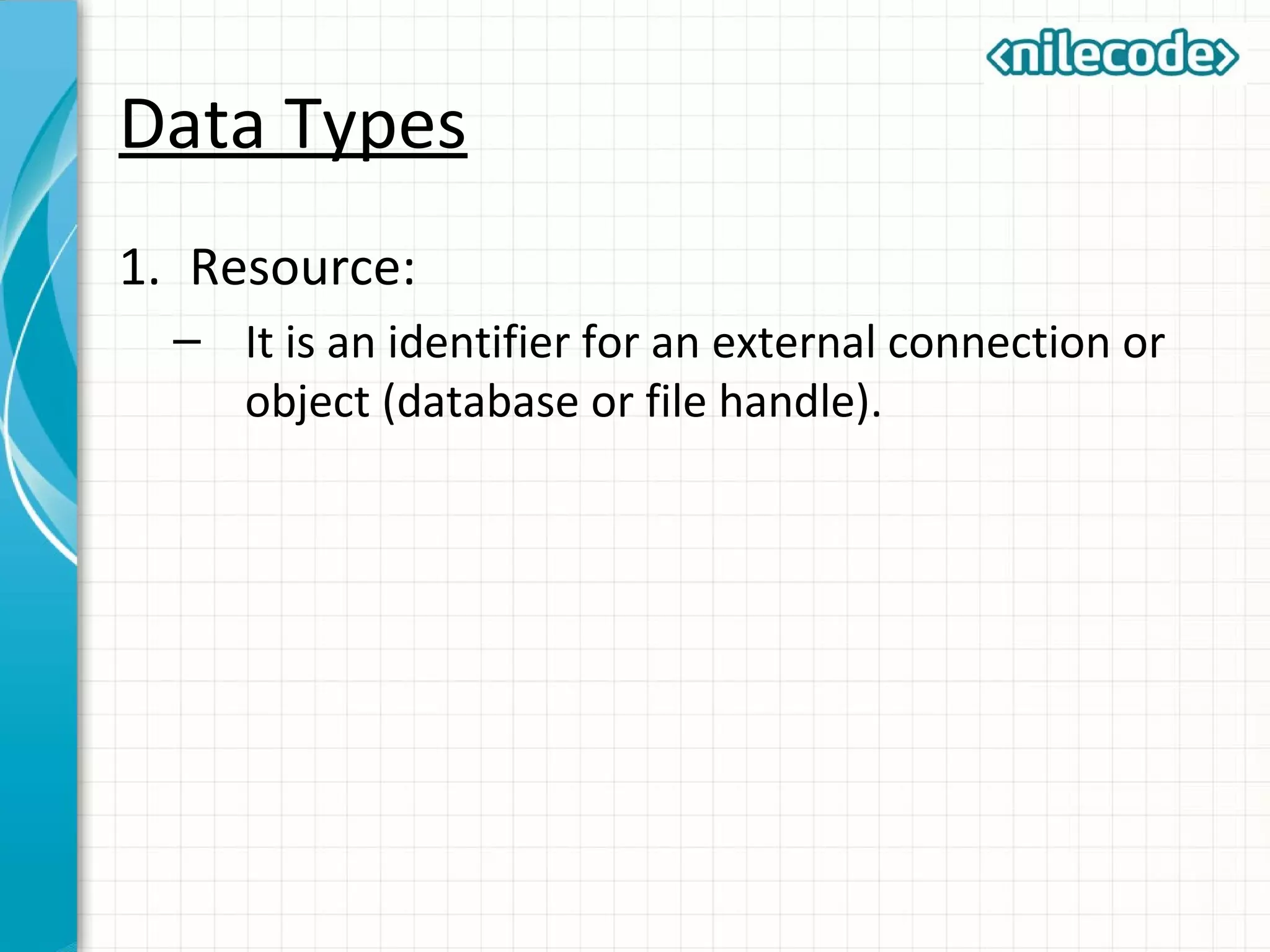 <nilecode>

Data Types

1. Resource:

– It is an identifier for an external connection or object (database or file handle).